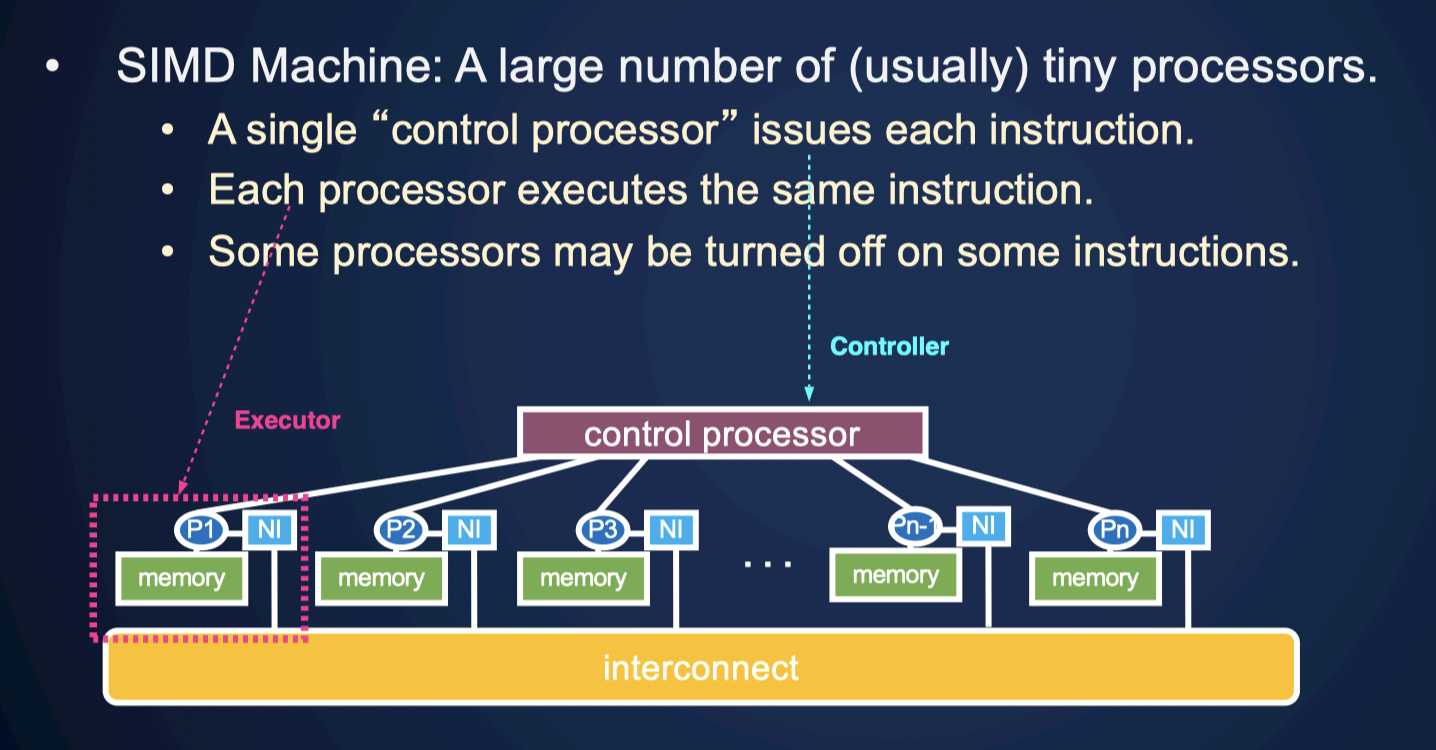 • SIMD Machine: A large number of (usually) tiny processors.
  • A single “control processor” issues each instruction.
  • Each processor executes the same instruction.
  • Some processors may be turned off on some instructions.

Controller

Executor

control processor

P1 NI
memory

P2 NI
memory

P3 NI
memory

. . .

Pn-1 NI
memory

Pn NI
memory

interconnect